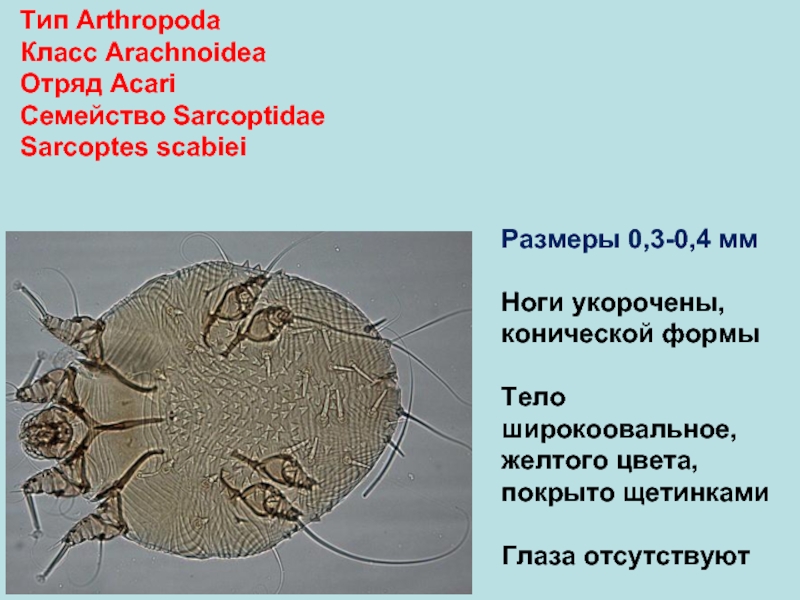 Тип Arthropoda
Класс Arachnoidea
Отряд Acari
Семейство Sarcoptidae
Sarcoptes scabiei

Размеры 0,3-0,4 мм

Ноги укорочены, конической формы

Тело широкоовальное, желтого цвета, покрыто щетинками

Глаза отсутствуют